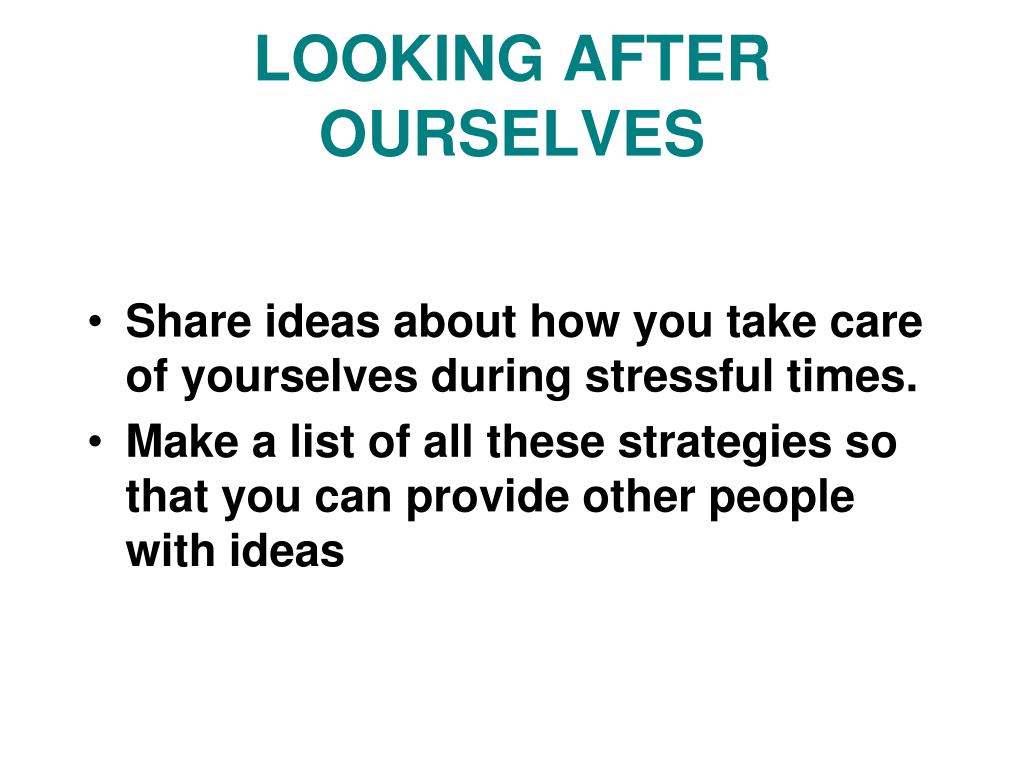 LOOKING AFTER OURSELVES

• Share ideas about how you take care of yourselves during stressful times.
• Make a list of all these strategies so that you can provide other people with ideas